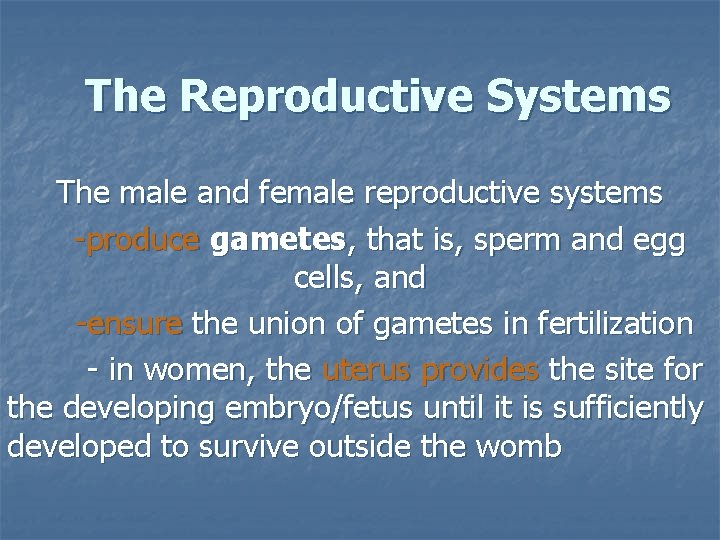 The Reproductive Systems

The male and female reproductive systems

-produce gametes, that is, sperm and egg cells, and

-ensure the union of gametes in fertilization

- in women, the uterus provides the site for the developing embryo/fetus until it is sufficiently developed to survive outside the womb